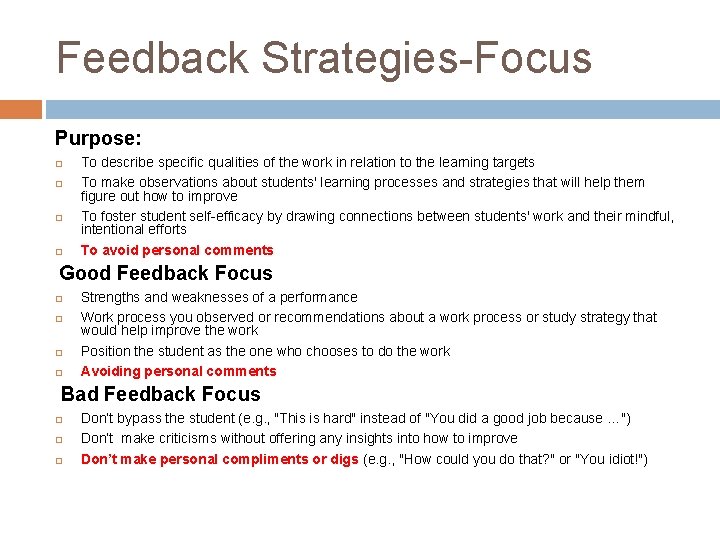 Feedback Strategies-Focus

Purpose:

To describe specific qualities of the work in relation to the learning targets

To make observations about students' learning processes and strategies that will help them figure out how to improve

To foster student self-efficacy by drawing connections between students' work and their mindful, intentional efforts

To avoid personal comments

Good Feedback Focus

Strengths and weaknesses of a performance

Work process you observed or recommendations about a work process or study strategy that would help improve the work

Position the student as the one who chooses to do the work

Avoiding personal comments

Bad Feedback Focus

Don't bypass the student (e.g., "This is hard" instead of "You did a good job because ...")

Don't make criticisms without offering any insights into how to improve

Don't make personal compliments or digs (e.g., "How could you do that?" or "You idiot!")